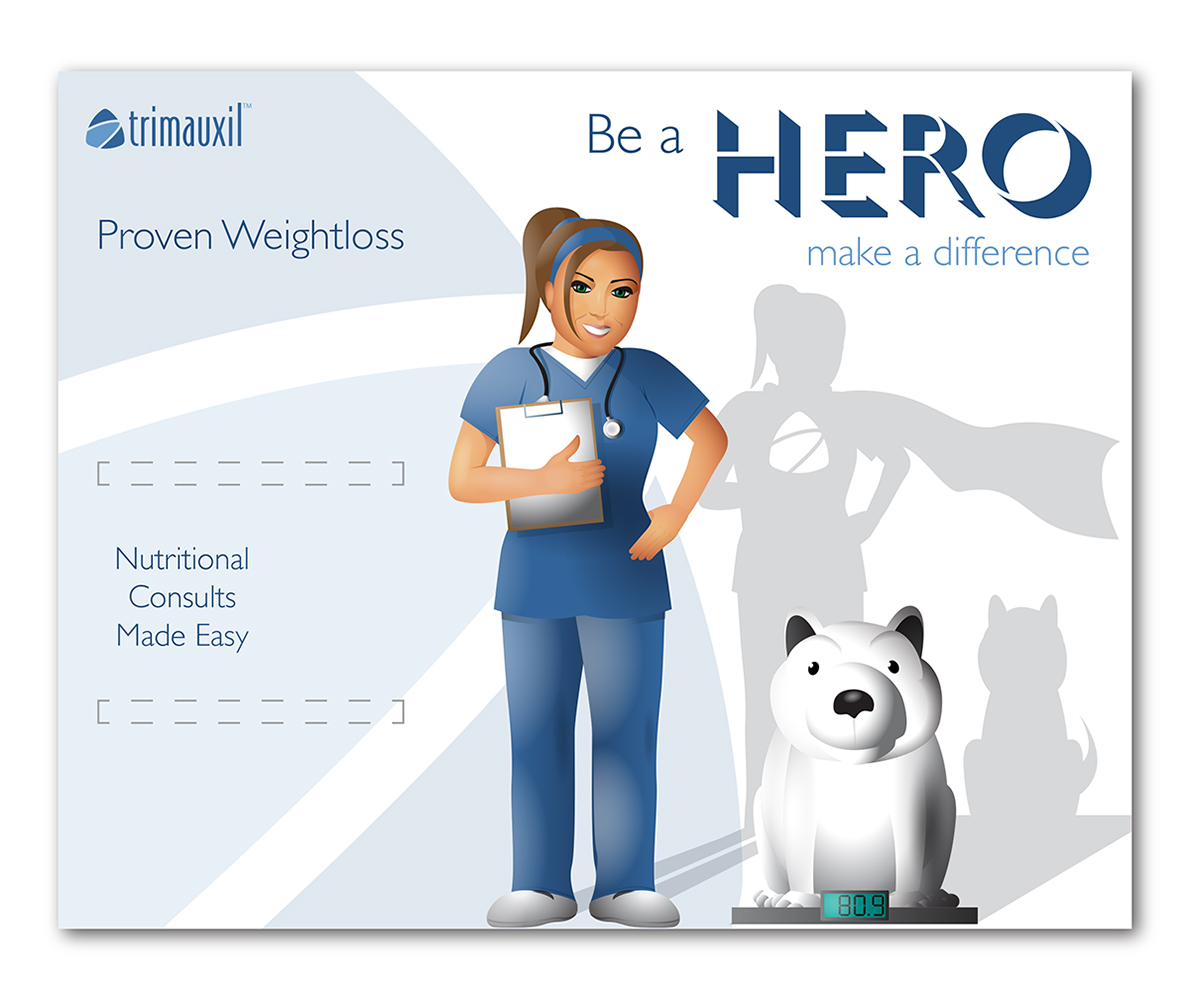 trimauxil™

Be a HERO
make a difference

Proven Weightloss

Nutritional Consults Made Easy

80.9